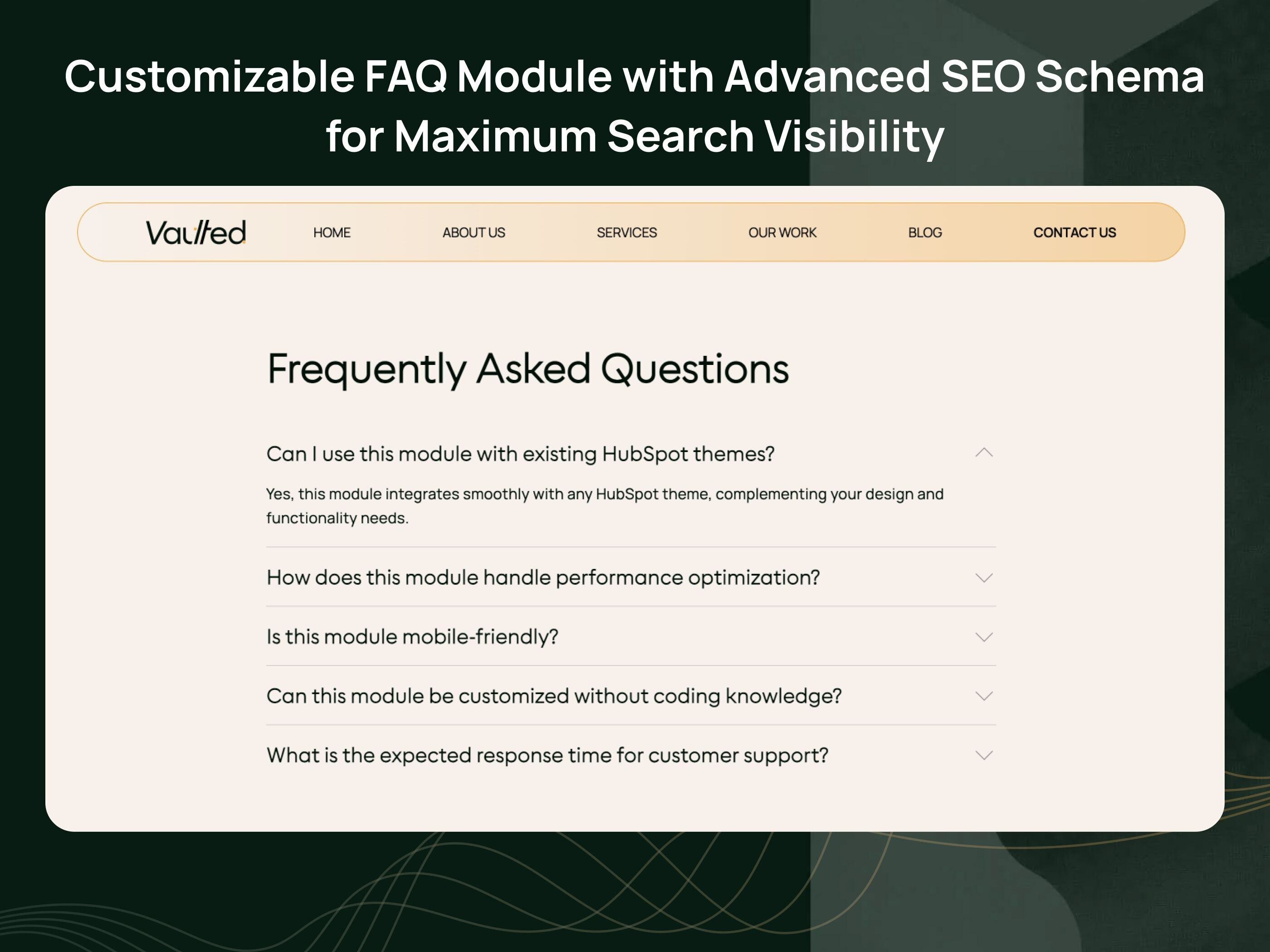 Customizable FAQ Module with Advanced SEO Schema for Maximum Search Visibility

Vaulted HOME ABOUT US SERVICES OUR WORK BLOG CONTACT US

Frequently Asked Questions

Can I use this module with existing HubSpot themes?

Yes, this module integrates smoothly with any HubSpot theme, complementing your design and functionality needs.

How does this module handle performance optimization?

Is this module mobile-friendly?

Can this module be customized without coding knowledge?

What is the expected response time for customer support?